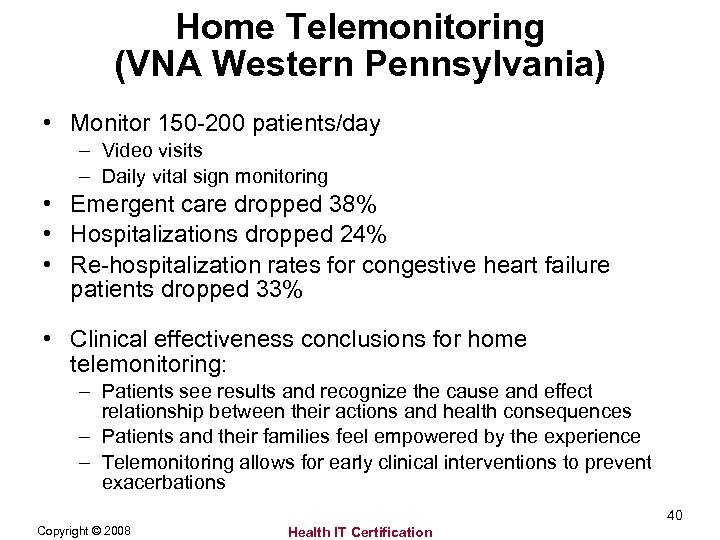 Home Telemonitoring
(VNA Western Pennsylvania)

• Monitor 150-200 patients/day
– Video visits
– Daily vital sign monitoring
• Emergent care dropped 38%
• Hospitalizations dropped 24%
• Re-hospitalization rates for congestive heart failure patients dropped 33%

• Clinical effectiveness conclusions for home telemonitoring:
– Patients see results and recognize the cause and effect relationship between their actions and health consequences
– Patients and their families feel empowered by the experience
– Telemonitoring allows for early clinical interventions to prevent exacerbations

40

Copyright © 2008

Health IT Certification